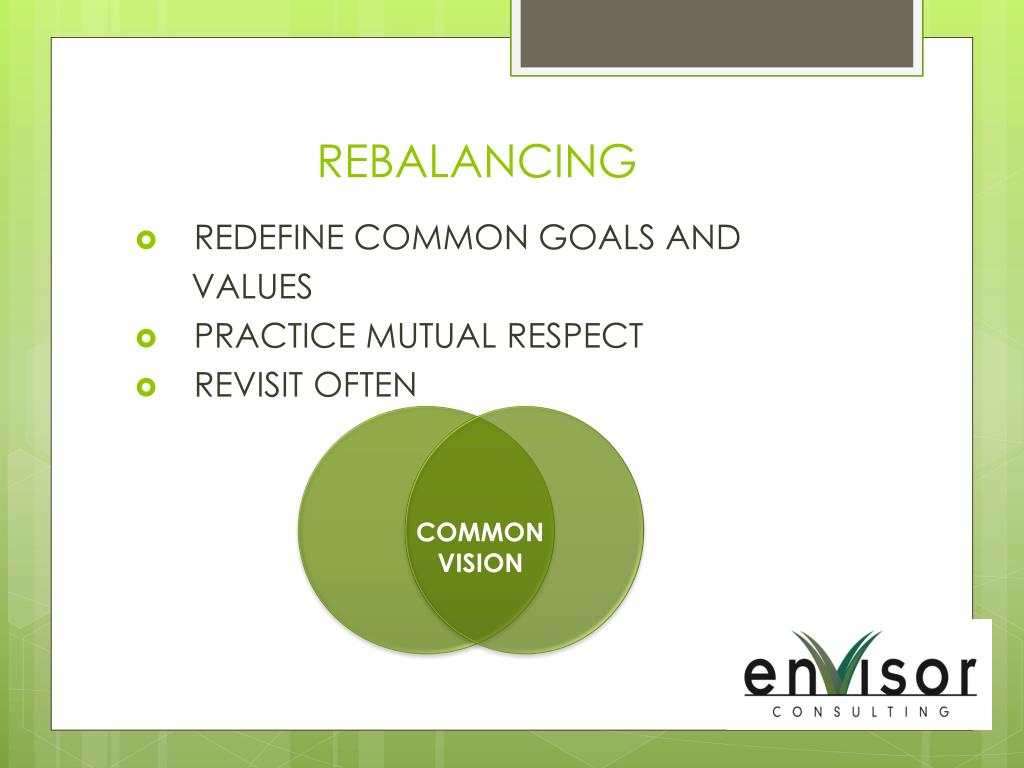 REBALANCING

REDEFINE COMMON GOALS AND VALUES

PRACTICE MUTUAL RESPECT

REVISIT OFTEN

COMMON VISION

envisor
CONSULTING